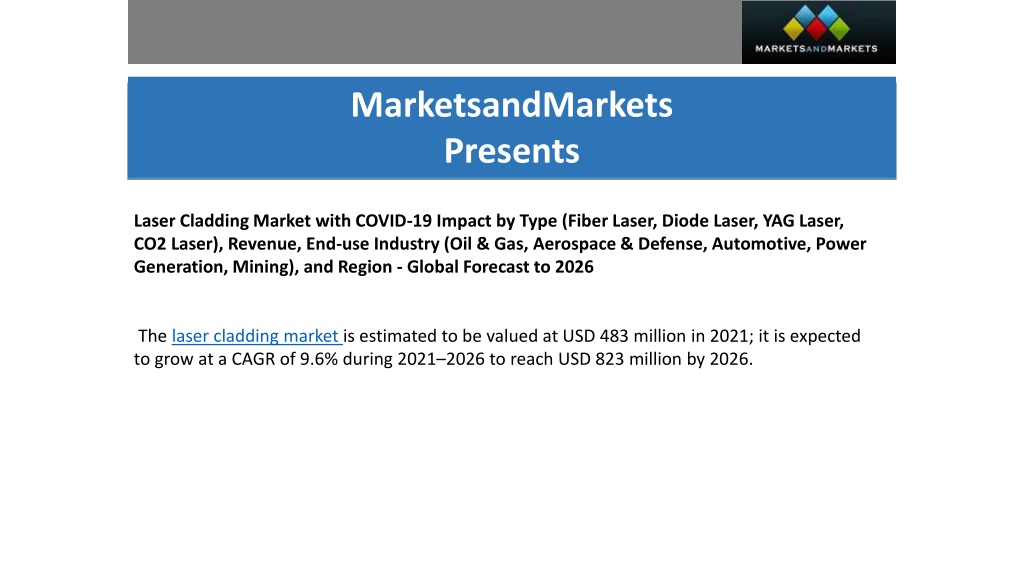 MARKETSANDMARKETS

MarketsandMarkets
Presents

Laser Cladding Market with COVID-19 Impact by Type (Fiber Laser, Diode Laser, YAG Laser, CO2 Laser), Revenue, End-use Industry (Oil & Gas, Aerospace & Defense, Automotive, Power Generation, Mining), and Region - Global Forecast to 2026

The laser cladding market is estimated to be valued at USD 483 million in 2021; it is expected to grow at a CAGR of 9.6% during 2021–2026 to reach USD 823 million by 2026.